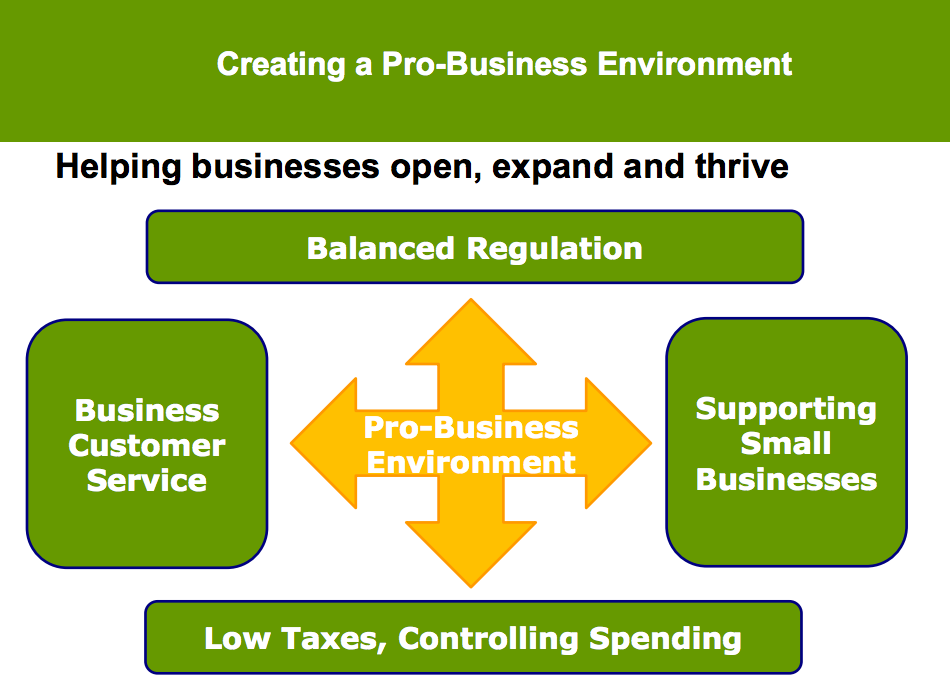 Creating a Pro-Business Environment

Helping businesses open, expand and thrive

Balanced Regulation

Business Customer Service

Pro-Business Environment

Supporting Small Businesses

Low Taxes, Controlling Spending